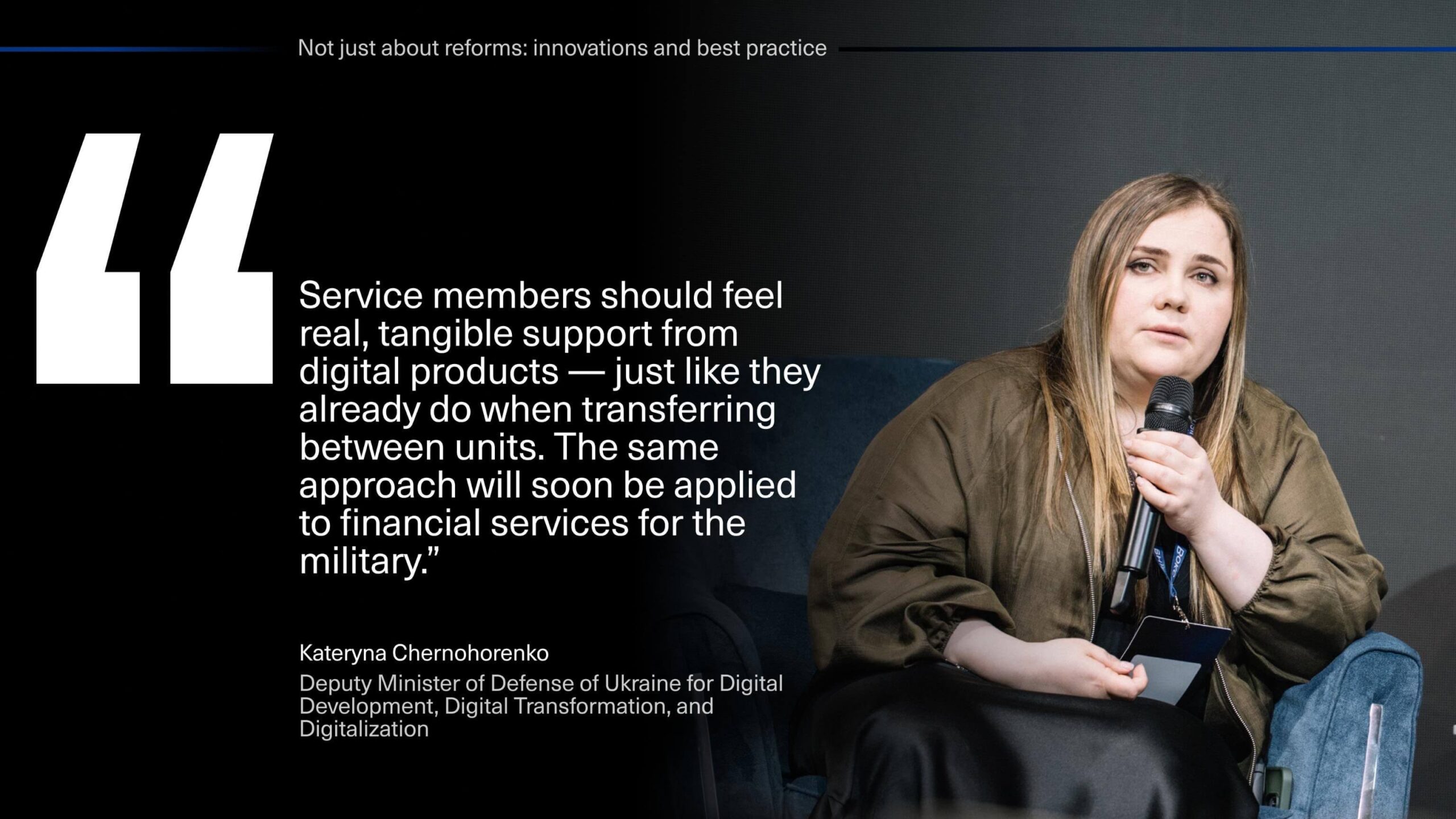 Not just about reforms: innovations and best practice

“

Service members should feel real, tangible support from digital products — just like they already do when transferring between units. The same approach will soon be applied to financial services for the military.”

Kateryna Chernohorenko

Deputy Minister of Defense of Ukraine for Digital Development, Digital Transformation, and Digitalization